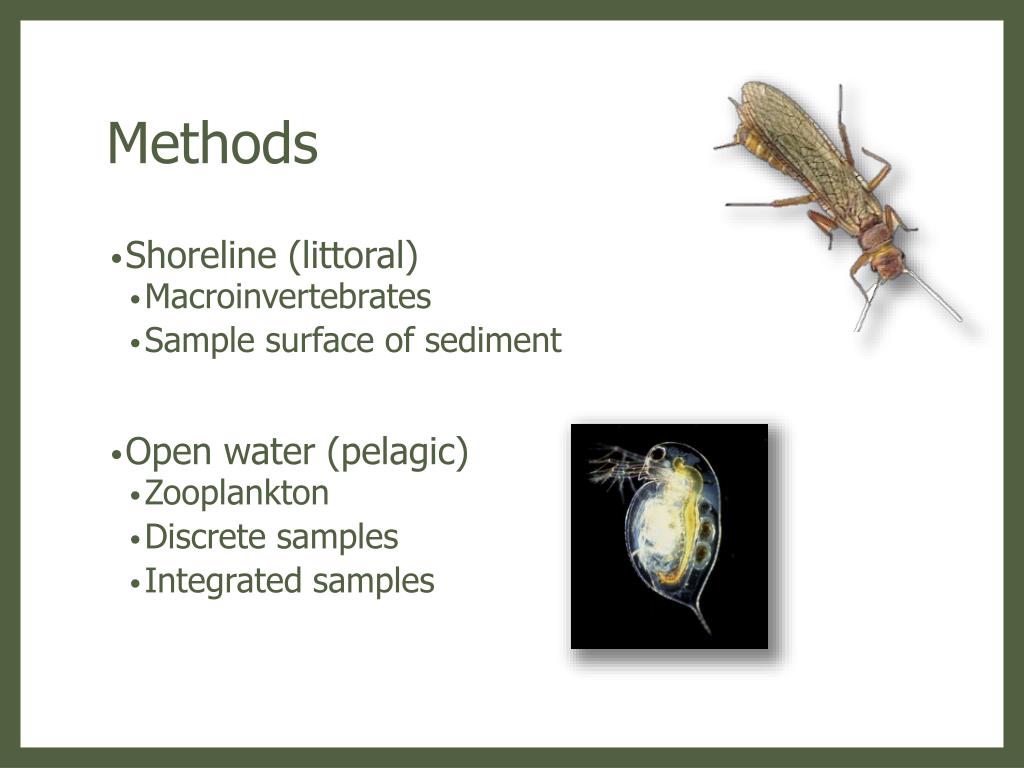 Methods

•Shoreline (littoral)
•Macroinvertebrates
•Sample surface of sediment

•Open water (pelagic)
•Zooplankton
•Discrete samples
•Integrated samples